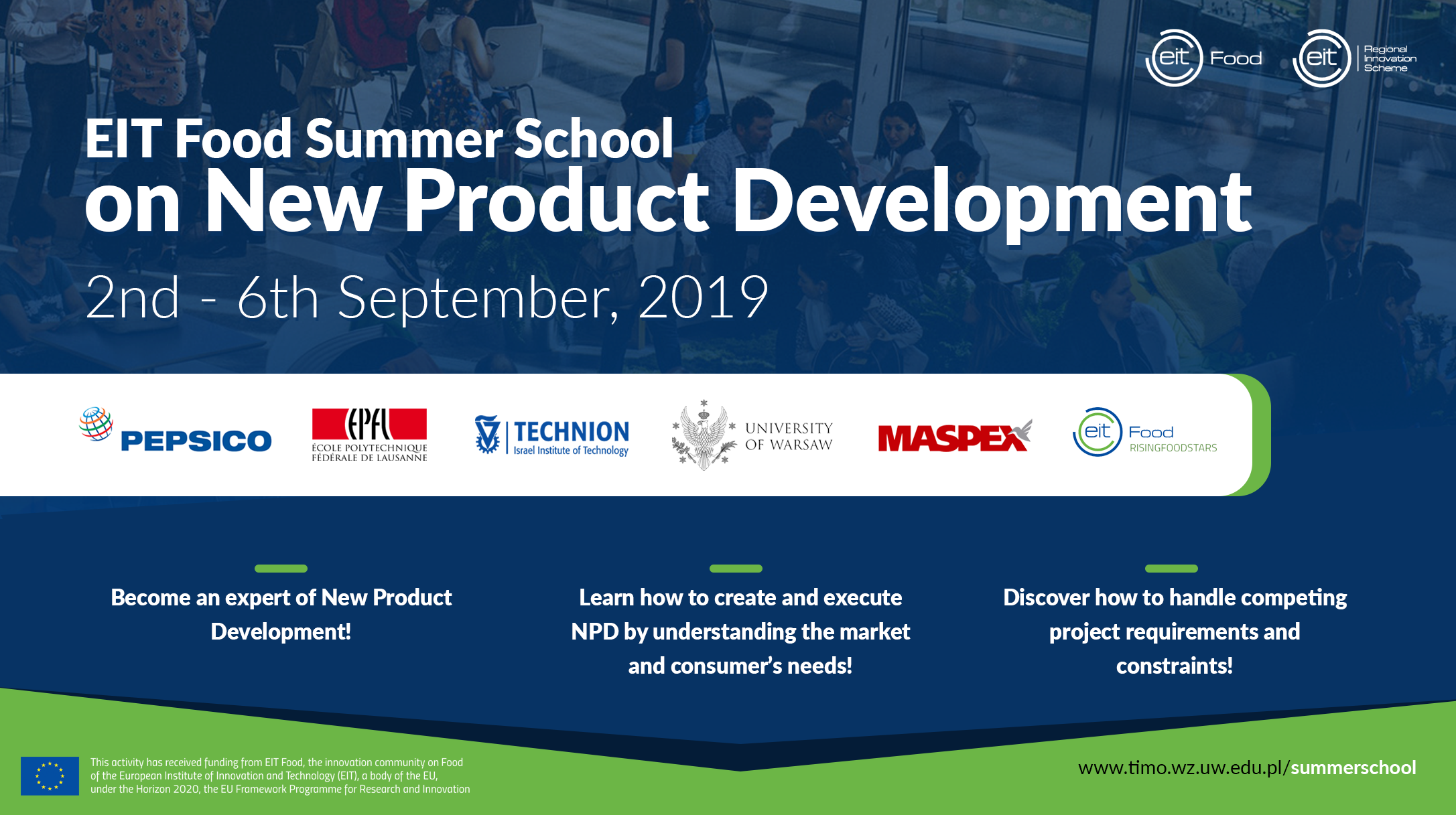 eit Food

eit Regional Innovation Scheme

EIT Food Summer School
on New Product Development

2nd - 6th September, 2019

PEPSICO

EPFL ÉCOLE POLYTECHNIQUE FÉDÉRALE DE LAUSANNE

TECHNION Israel Institute of Technology

UNIVERSITY OF WARSAW

MASPEX

eit Food RISINGFOODSTARS

Become an expert of New Product Development!

Learn how to create and execute NPD by understanding the market and consumer's needs!

Discover how to handle competing project requirements and constraints!

This activity has received funding from EIT Food, the innovation community on Food of the European Institute of Innovation and Technology (EIT), a body of the EU, under the Horizon 2020, the EU Framework Programme for Research and Innovation

www.timo.wz.uw.edu.pl/summerschool